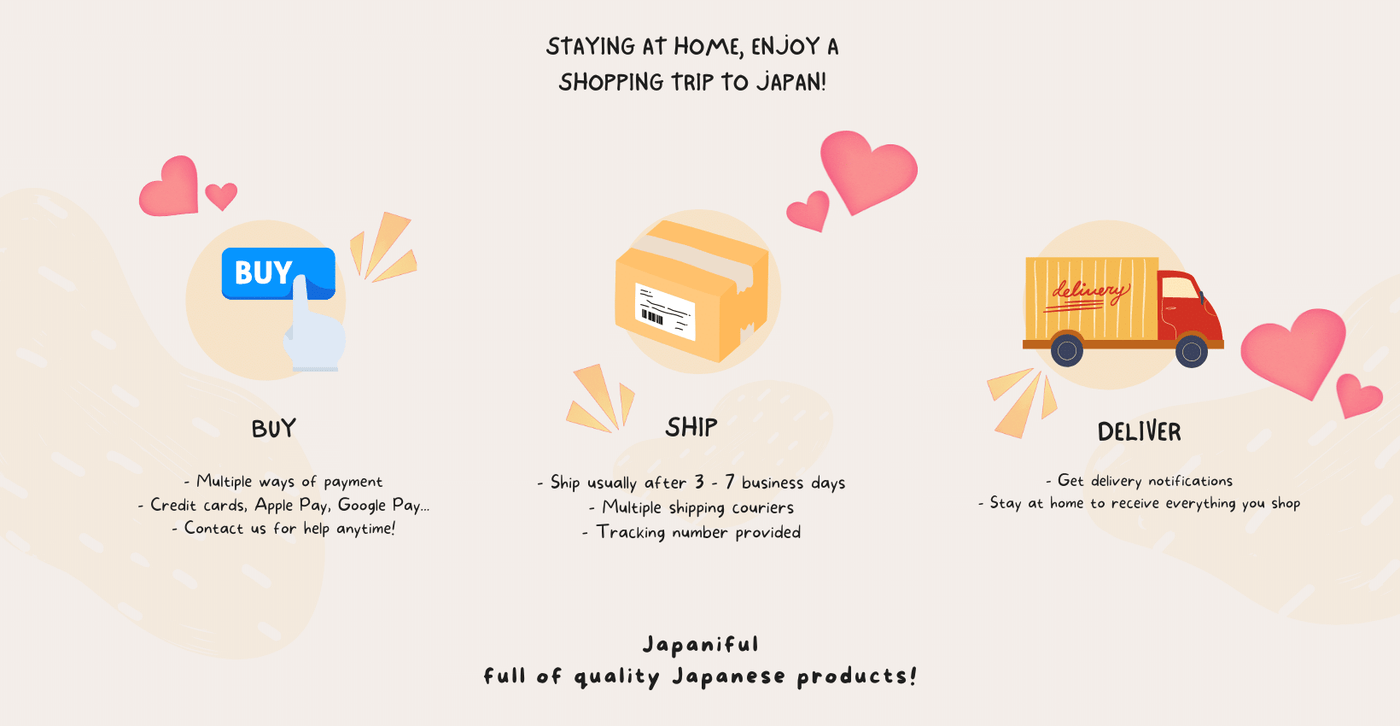 STAYING AT HOME, ENJOY A SHOPPING TRIP TO JAPAN!

BUY

BUY

- Multiple ways of payment
- Credit cards, Apple Pay, Google Pay...
- Contact us for help anytime!

SHIP

- Ship usually after 3 - 7 business days
- Multiple shipping couriers
- Tracking number provided

delivery

DELIVER

- Get delivery notifications
- Stay at home to receive everything you shop

Japaniful
full of quality Japanese products!